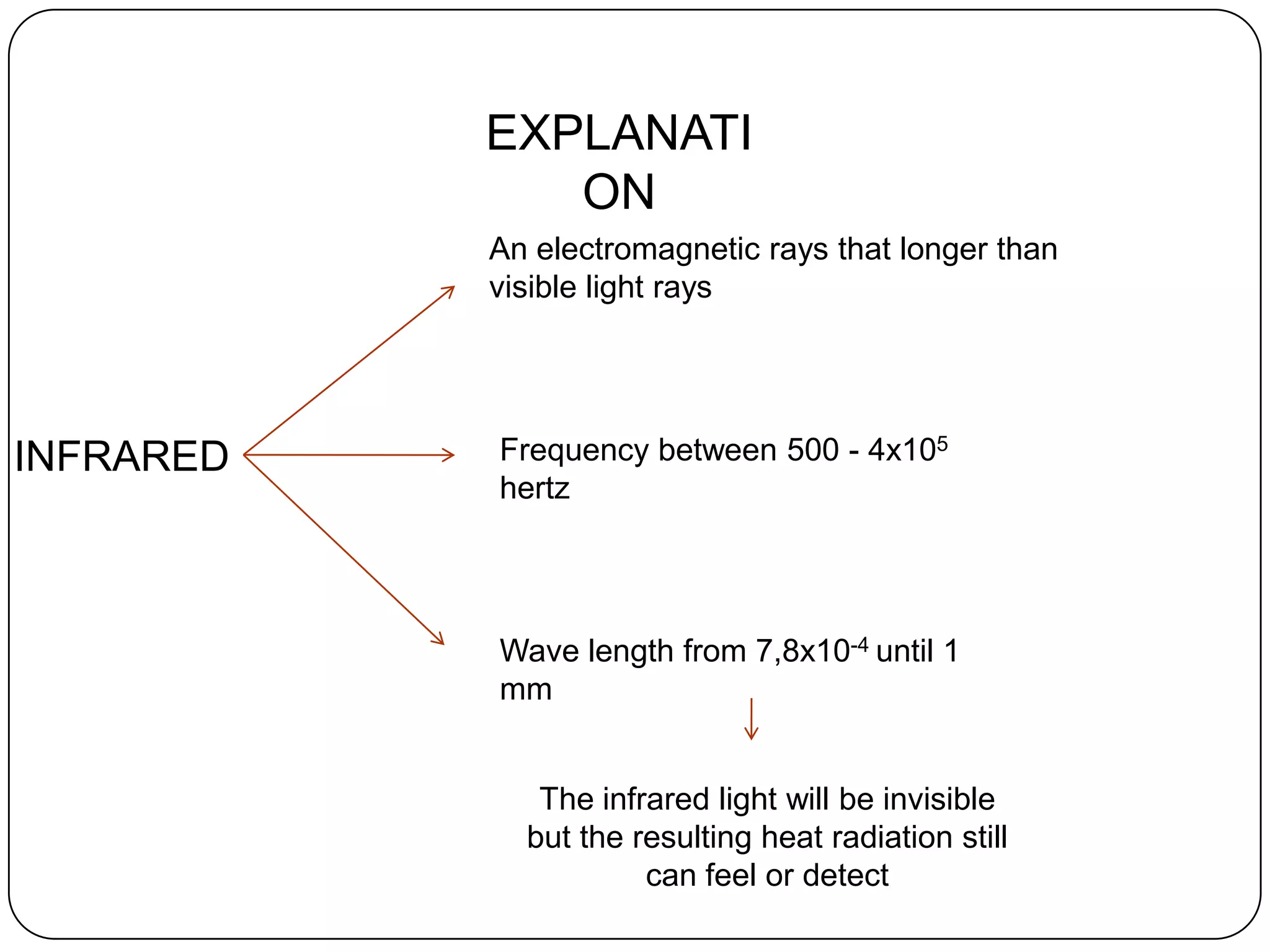 EXPLANATI
ON

INFRARED

An electromagnetic rays that longer than visible light rays

Frequency between 500 - $4x10^5$ hertz

Wave length from $7,8x10^{-4}$ until 1 mm

The infrared light will be invisible but the resulting heat radiation still can feel or detect